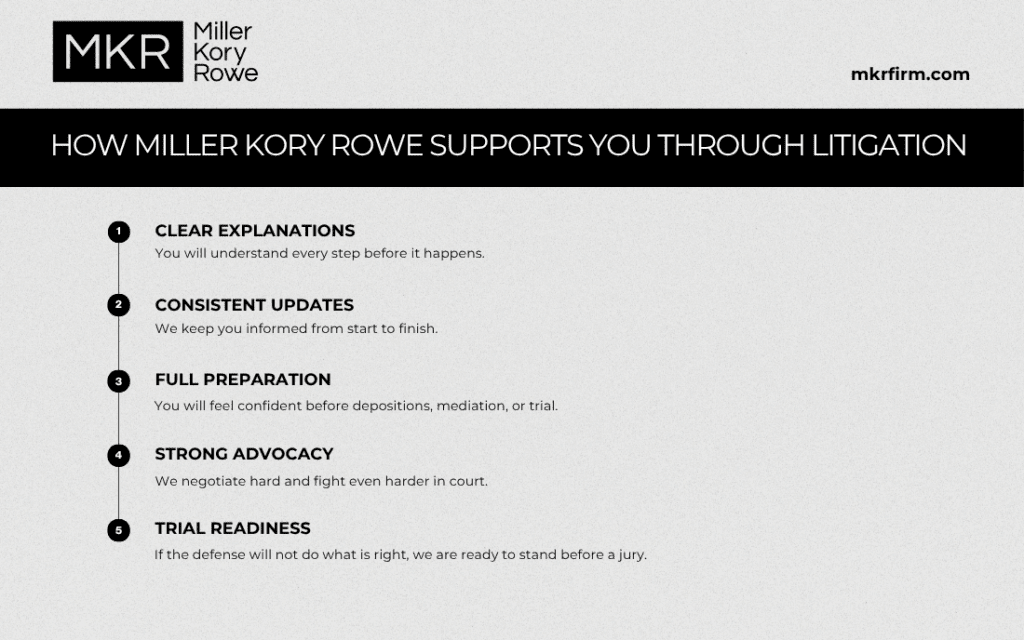 MKR Miller Kory Rowe

mkrfirm.com

HOW MILLER KORY ROWE SUPPORTS YOU THROUGH LITIGATION

1 CLEAR EXPLANATIONS
You will understand every step before it happens.

2 CONSISTENT UPDATES
We keep you informed from start to finish.

3 FULL PREPARATION
You will feel confident before depositions, mediation, or trial.

4 STRONG ADVOCACY
We negotiate hard and fight even harder in court.

5 TRIAL READINESS
If the defense will not do what is right, we are ready to stand before a jury.